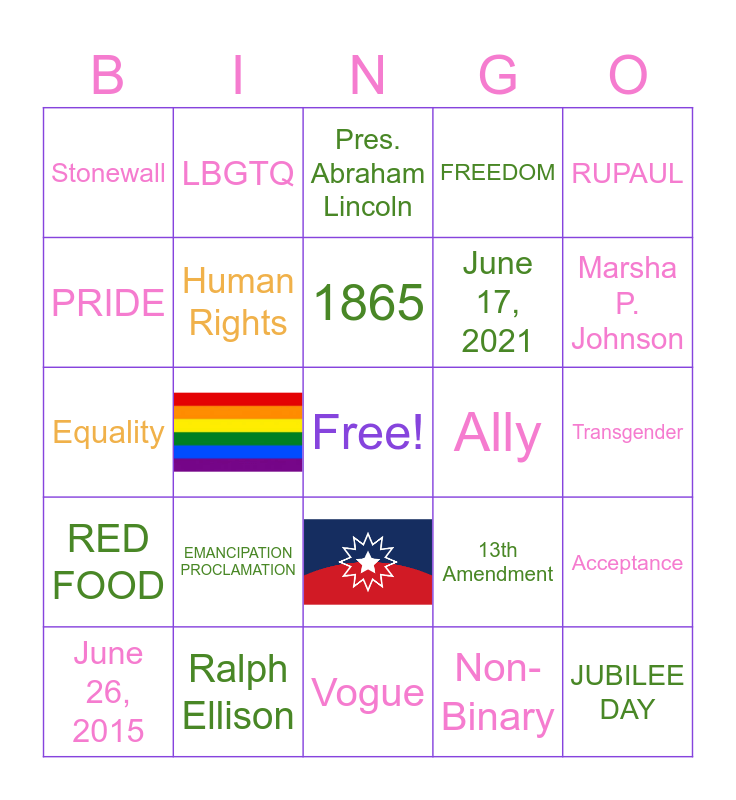 | B | I | N | G | O |
|---|---|---|---|---|
| Stonewall | LBGTQ | Pres. Abraham Lincoln | FREEDOM | RUPAUL |
| PRIDE | Human Rights | 1865 | June 17, 2021 | Marsha P. Johnson |
| Equality | | Free! | Ally | Transgender |
| RED FOOD | EMANCIPATION PROCLAMATION | | 13th Amendment | Acceptance |
| June 26, 2015 | Ralph Ellison | Vogue | Non-Binary | JUBILEE DAY |